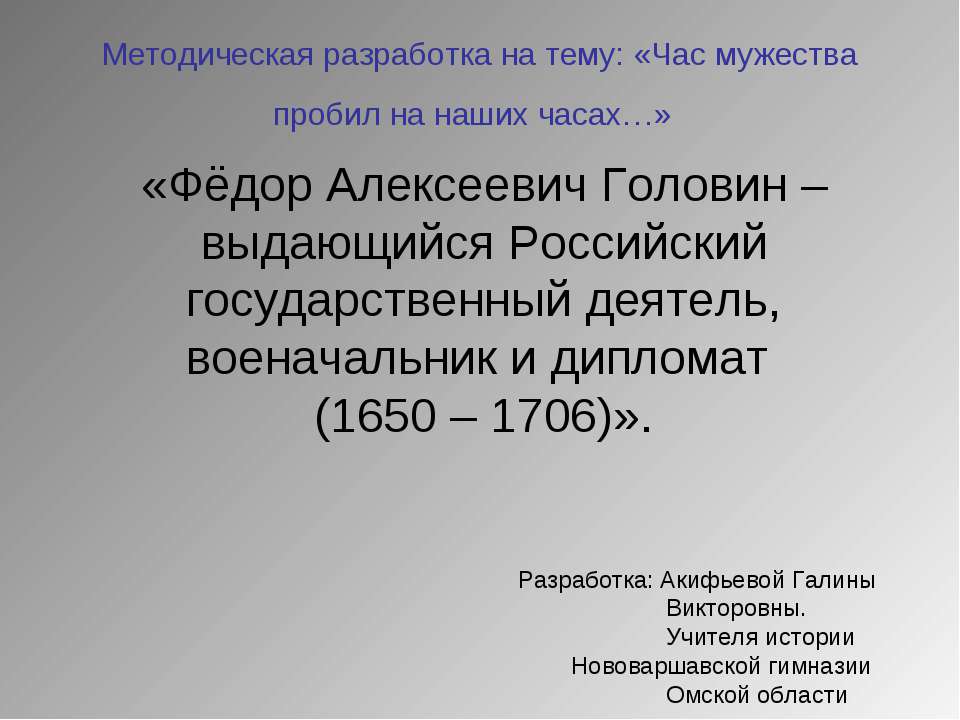 Методическая разработка на тему: «Час мужества пробил на наших часах…»

«Фёдор Алексеевич Головин – выдающийся Российский государственный деятель, военачальник и дипломат (1650 – 1706)».

Разработка: Акифьевой Галины Викторовны.
Учителя истории
Нововаршавской гимназии
Омской области